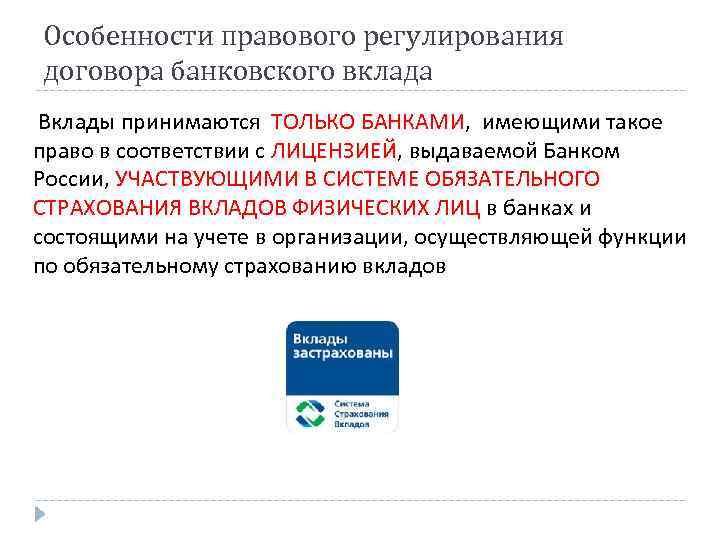 Особенности правового регулирования договора банковского вклада

Вклады принимаются ТОЛЬКО БАНКАМИ, имеющими такое право в соответствии с ЛИЦЕНЗИЕЙ, выдаваемой Банком России, УЧАСТВУЮЩИМИ В СИСТЕМЕ ОБЯЗАТЕЛЬНОГО СТРАХОВАНИЯ ВКЛАДОВ ФИЗИЧЕСКИХ ЛИЦ в банках и состоящими на учете в организации, осуществляющей функции по обязательному страхованию вкладов

Вклады застрахованы

Система Страхования Вкладов